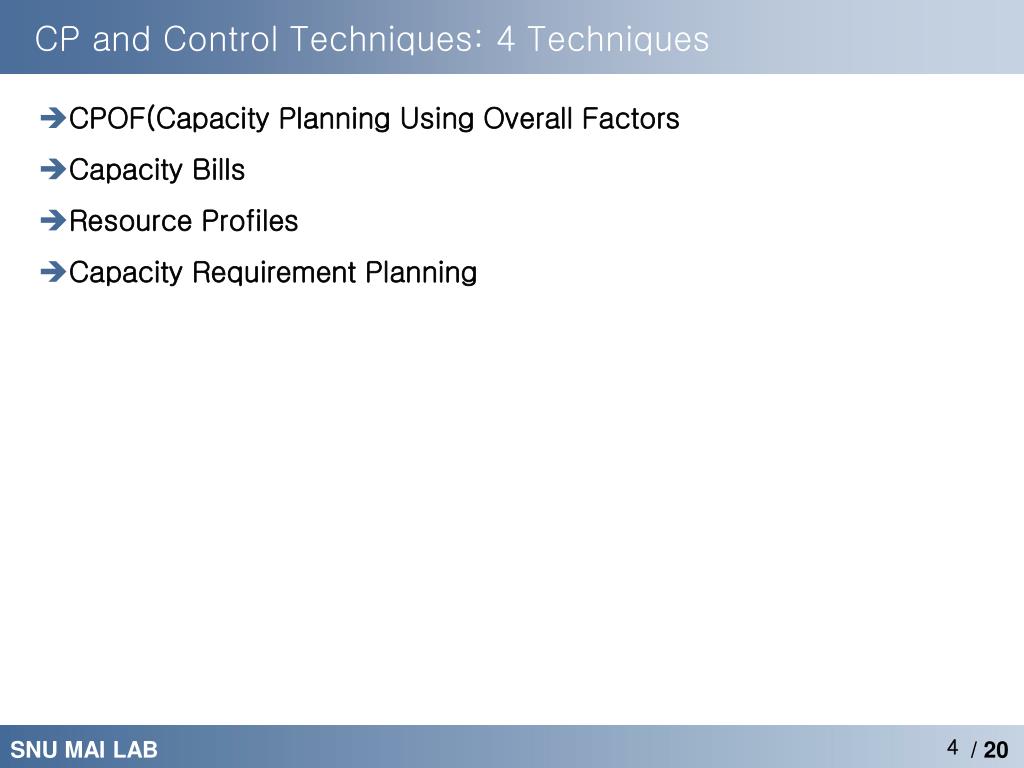 CP and Control Techniques: 4 Techniques

➔CPOF(Capacity Planning Using Overall Factors

➔Capacity Bills

➔Resource Profiles

➔Capacity Requirement Planning

SNU MAI LAB

4 / 20